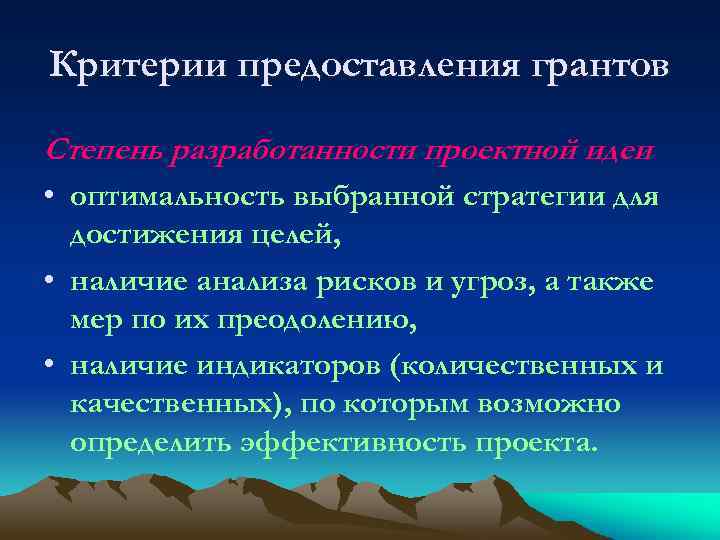 Критерии предоставления грантов

Степень разработанности проектной идеи

• оптимальность выбранной стратегии для достижения целей,

• наличие анализа рисков и угроз, а также мер по их преодолению,

• наличие индикаторов (количественных и качественных), по которым возможно определить эффективность проекта.